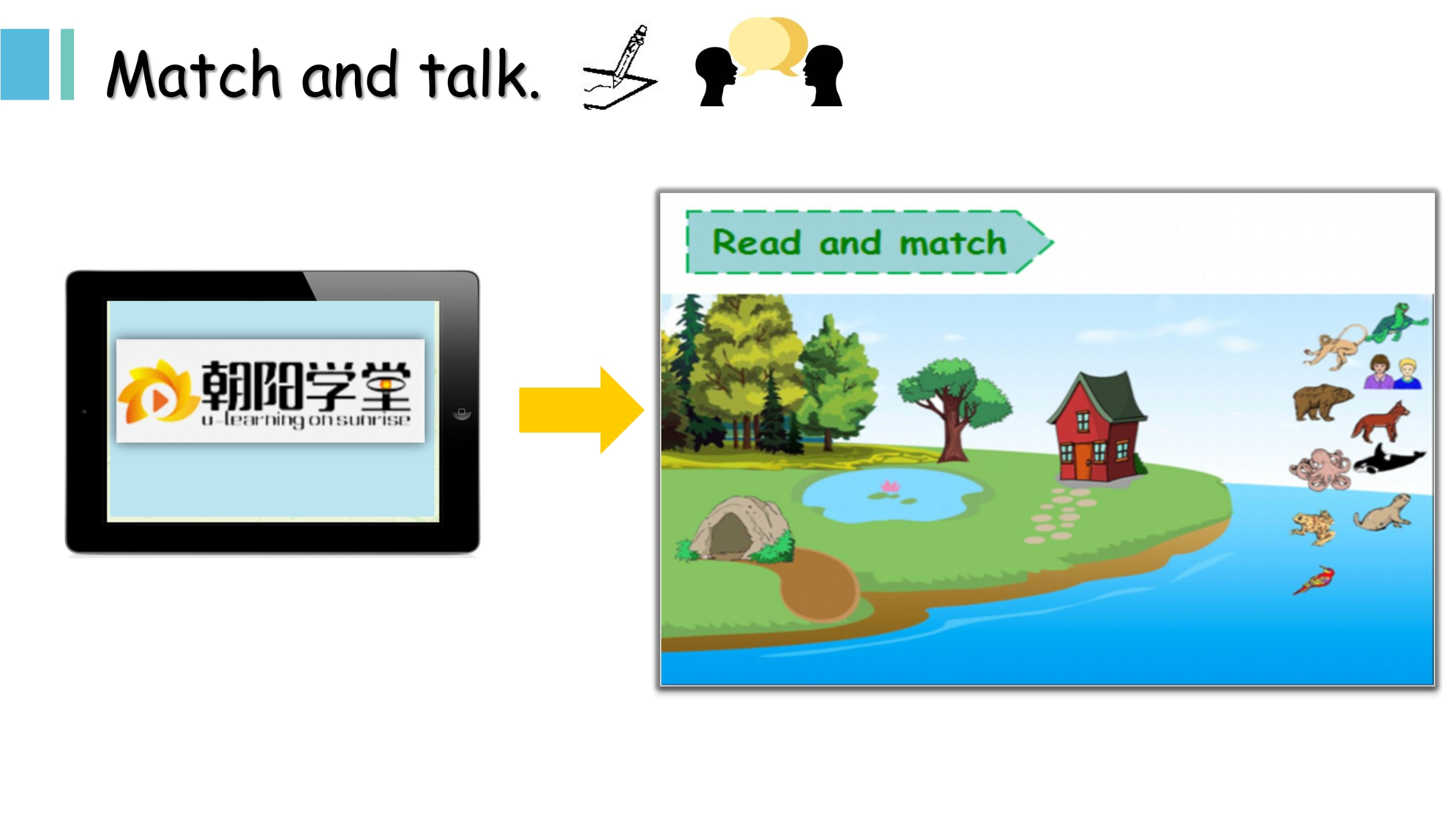 Match and talk.

朝阳学堂
u-learning on sunrise

Read and match